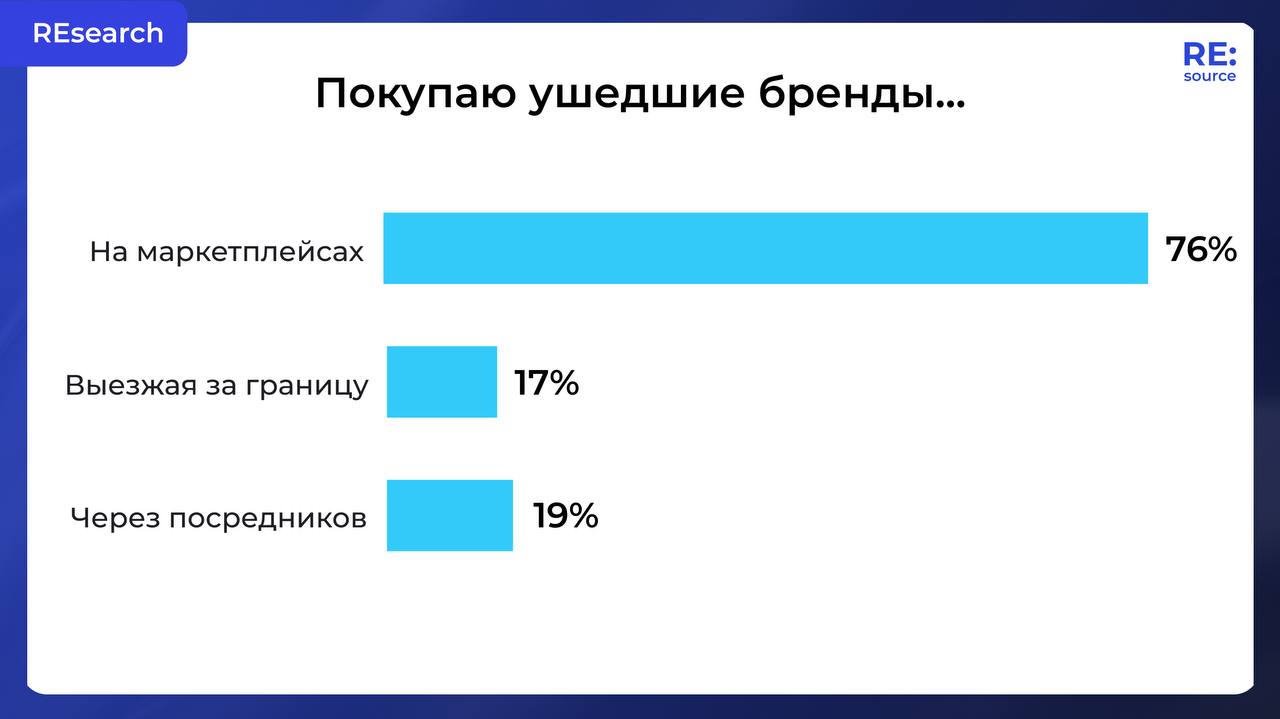 REsearch

RE:
source

Покупаю ушедшие бренды...

На маркетплейсах 76%

Выезжая за границу 17%

Через посредников 19%